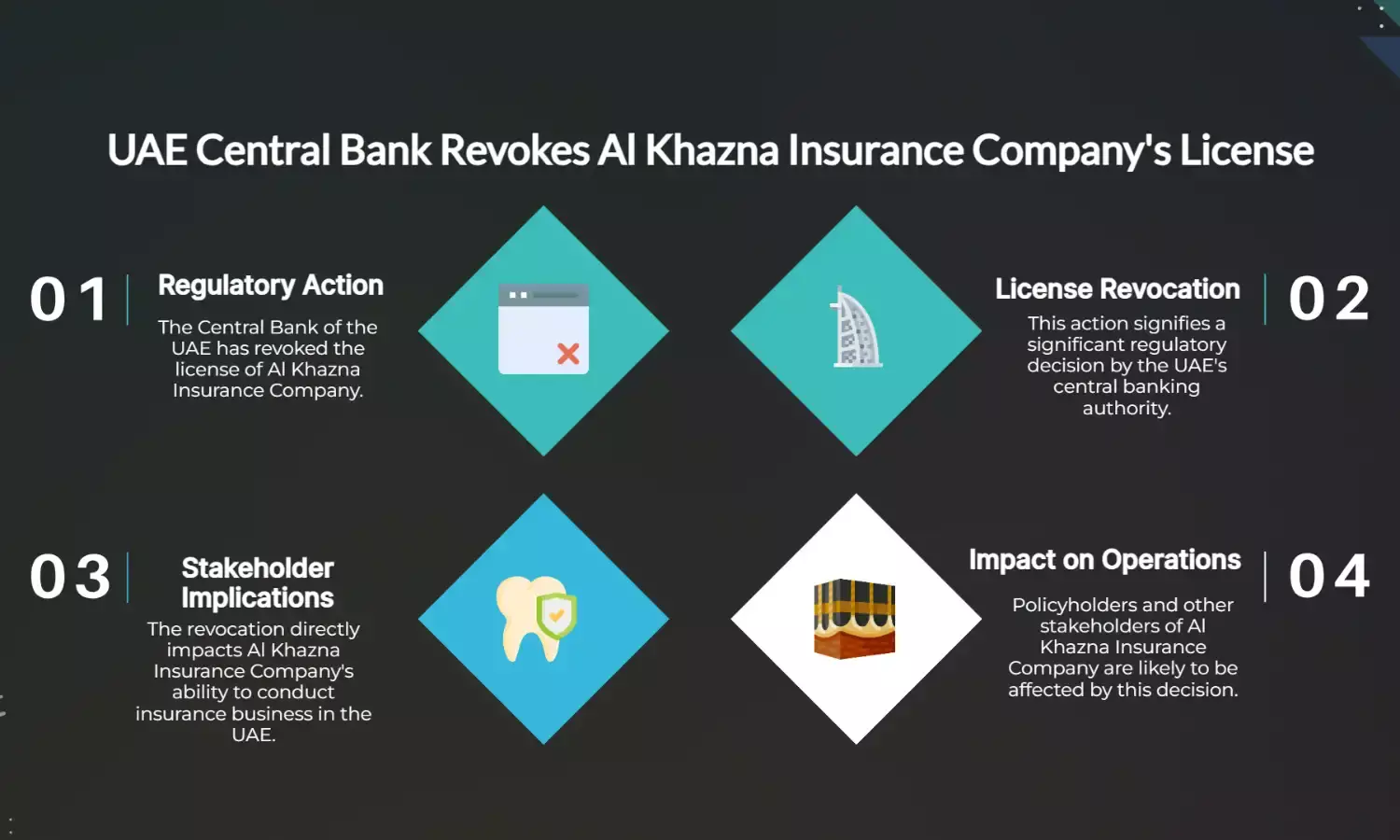 UAE Central Bank Revokes Al Khazna Insurance Company's License

01

Regulatory Action

The Central Bank of the UAE has revoked the license of Al Khazna Insurance Company.

License Revocation

This action signifies a significant regulatory decision by the UAE's central banking authority.

02

03

Stakeholder Implications

The revocation directly impacts Al Khazna Insurance Company's ability to conduct insurance business in the UAE.

Impact on Operations

Policyholders and other stakeholders of Al Khazna Insurance Company are likely to be affected by this decision.

04